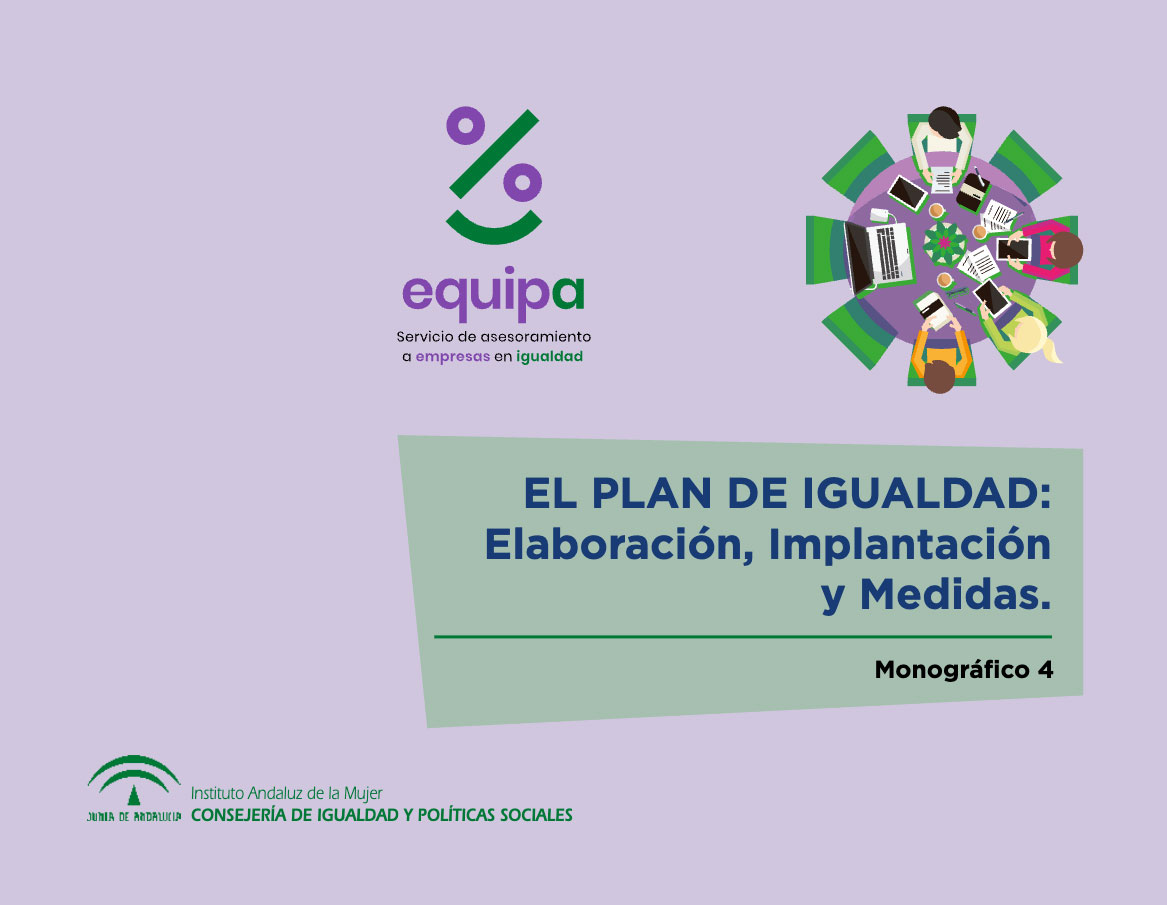 equipa
Servicio de asesoramiento a empresas en igualdad

EL PLAN DE IGUALDAD: Elaboración, Implantación y Medidas.

Monográfico 4

JUNTA DE ANDALUCIA
Instituto Andaluz de la Mujer
CONSEJERÍA DE IGUALDAD Y POLÍTICAS SOCIALES